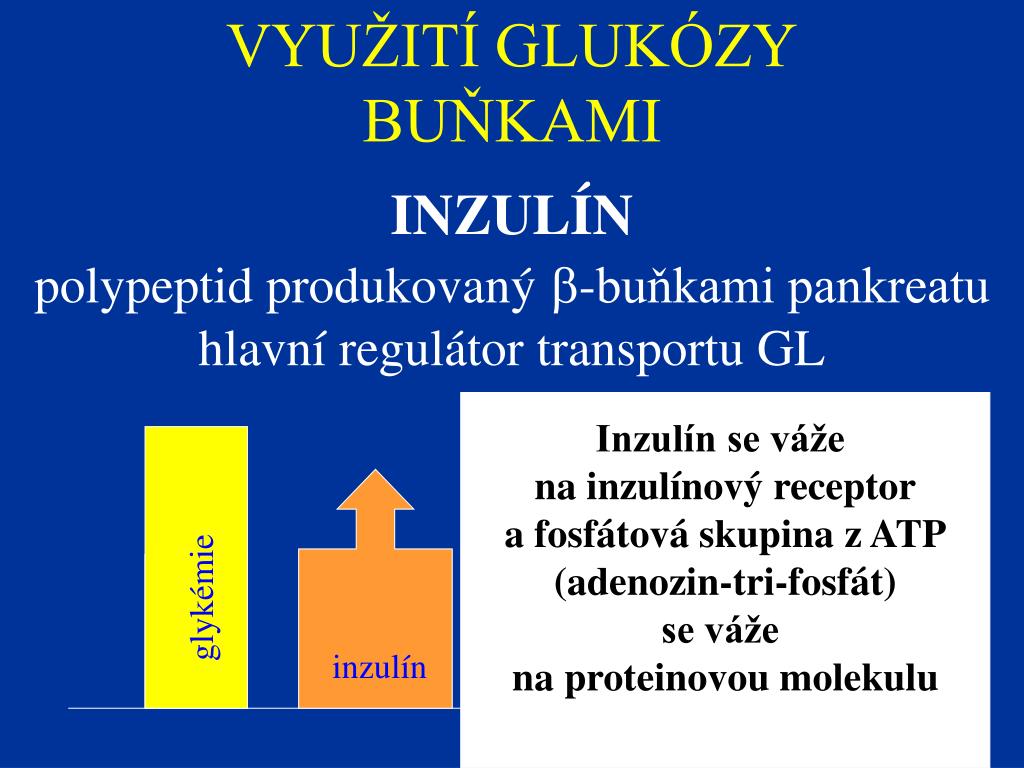 VYUŽITÍ GLUKÓZY BUŇKAMI

INZULÍN

polypeptid produkovaný β-buňkami pankreatu
hlavní regulátor transportu GL

glykémie

inzulín

Inzulín se váže
na inzulínový receptor
a fosfátová skupina z ATP
(adenozin-tri-fosfát)
se váže
na proteinovou molekulu